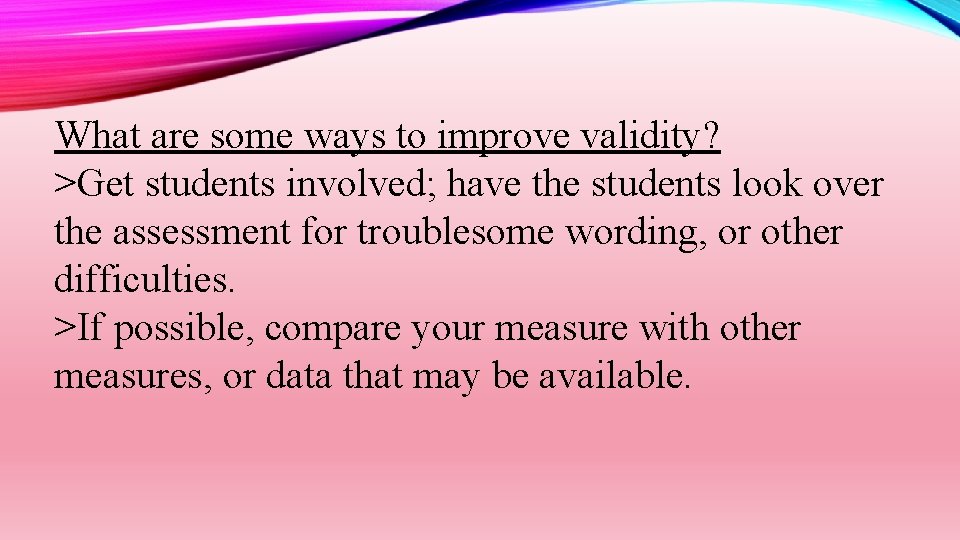 What are some ways to improve validity?
>Get students involved; have the students look over the assessment for troublesome wording, or other difficulties.
>If possible, compare your measure with other measures, or data that may be available.